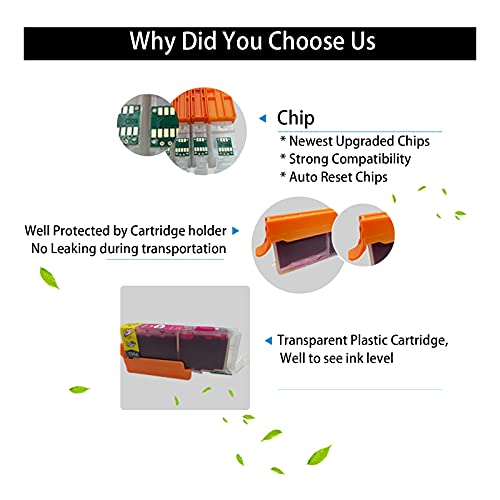 Why Did You Choose Us

Chip

* Newest Upgraded Chips
* Strong Compatibility
* Auto Reset Chips

Well Protected by Cartridge holder
No Leaking during transportation

Transparent Plastic Cartridge,
Well to see ink level